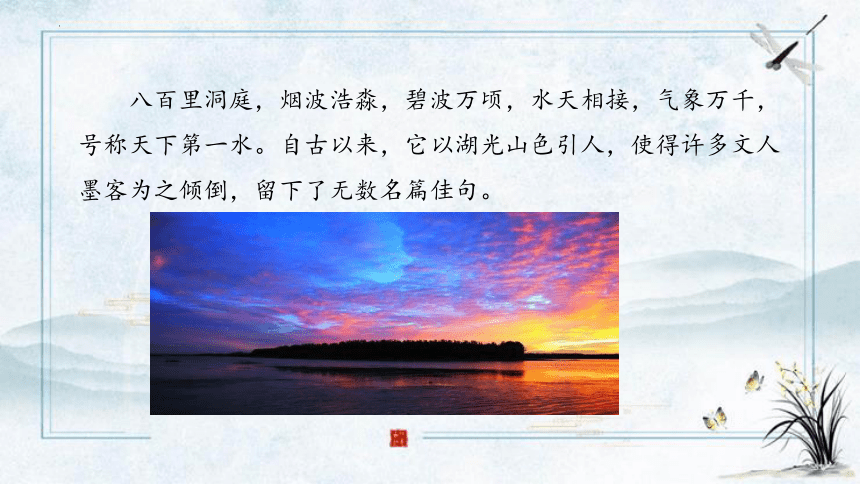 八百里洞庭，烟波浩淼，碧波万顷，水天相接，气象万千，号称天下第一水。自古以来，它以湖光山色引人，使得许多文人墨客为之倾倒，留下了无数名篇佳句。